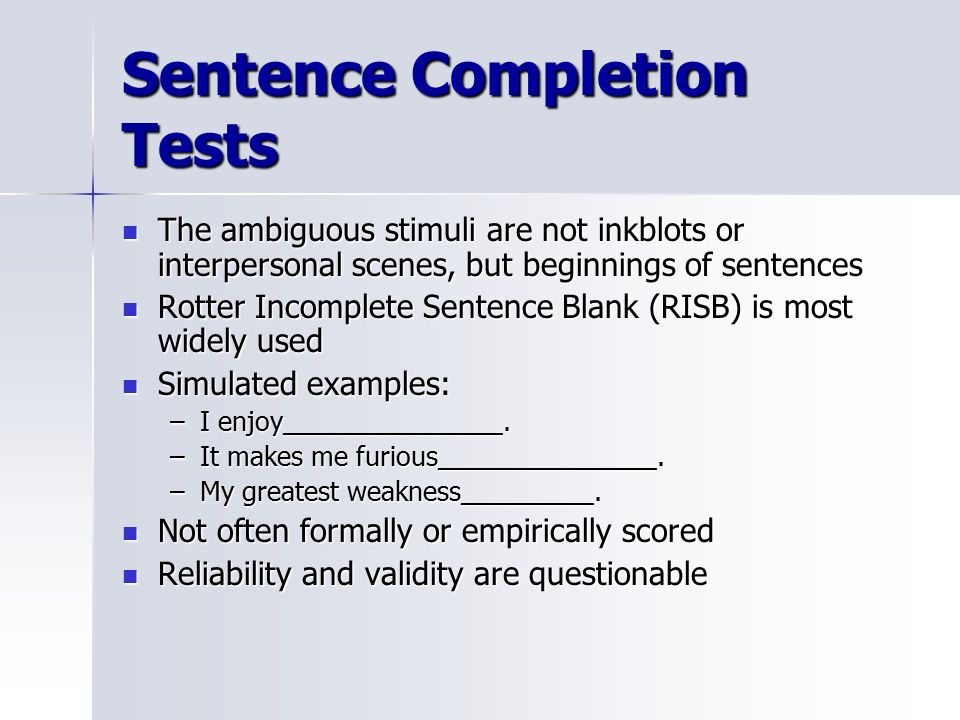 Sentence Completion Tests

- The ambiguous stimuli are not inkblots or interpersonal scenes, but beginnings of sentences
- Rotter Incomplete Sentence Blank (RISB) is most widely used
- Simulated examples:
  – I enjoy_______________.
  – It makes me furious_______________.
  – My greatest weakness_________.
- Not often formally or empirically scored
- Reliability and validity are questionable